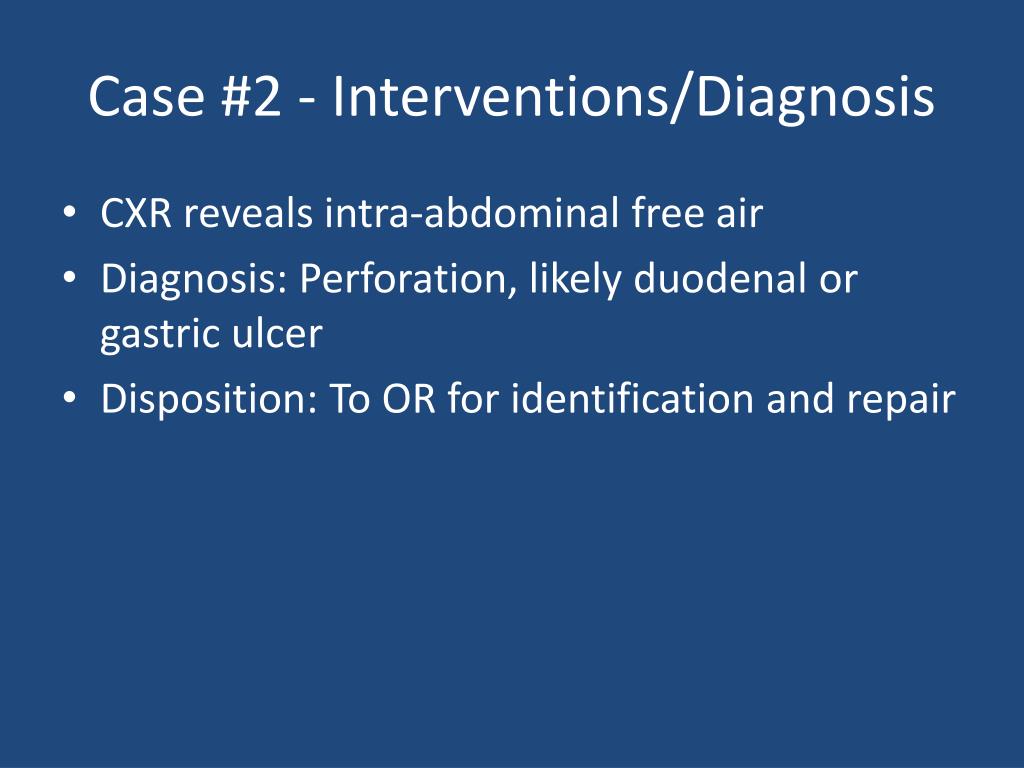 Case #2 - Interventions/Diagnosis

• CXR reveals intra-abdominal free air
• Diagnosis: Perforation, likely duodenal or gastric ulcer
• Disposition: To OR for identification and repair